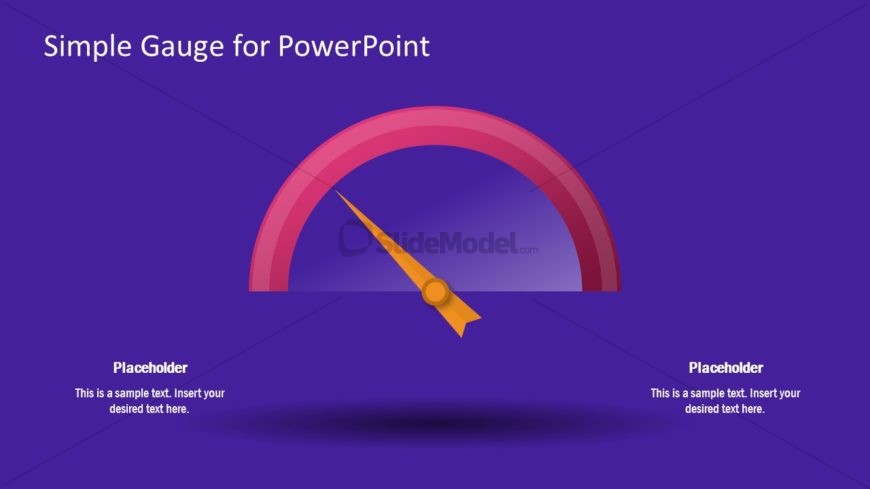 Simple Gauge for PowerPoint

SlideModel.com

Placeholder

This is a sample text. Insert your desired text here.

Placeholder

This is a sample text. Insert your desired text here.